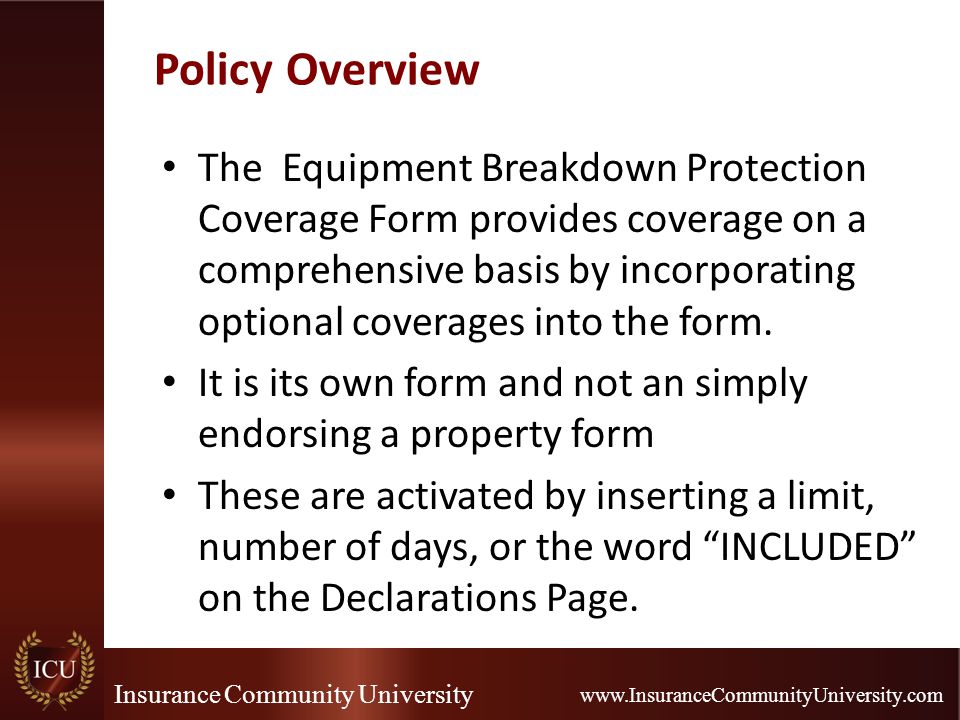 Policy Overview

• The  Equipment Breakdown Protection Coverage Form provides coverage on a comprehensive basis by incorporating optional coverages into the form.

• It is its own form and not an simply endorsing a property form

• These are activated by inserting a limit, number of days, or the word “INCLUDED” on the Declarations Page.

ICU

Insurance Community University

www.InsuranceCommunityUniversity.com